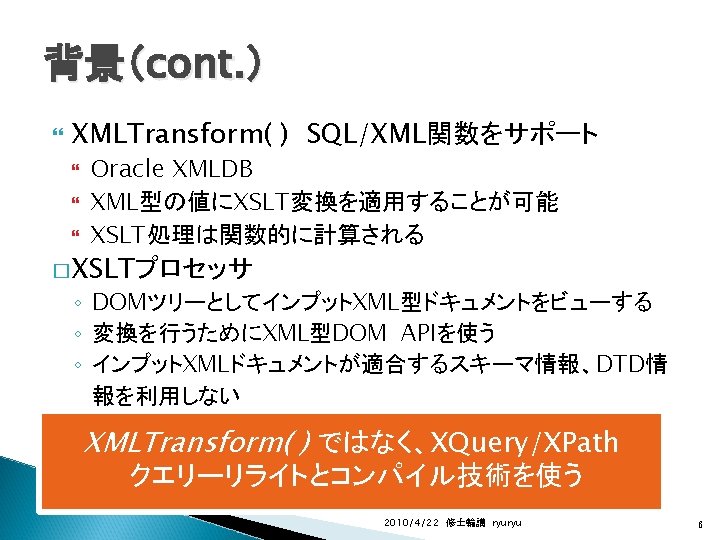 背景(cont.)

XMLTransform( ) SQL/XML関数をサポート

Oracle XMLDB

XML型の値にXSLT変換を適用することが可能

XSLT処理は関数的に計算される

□XSLTプロセッサ

◦ DOMツリーとしてインプットXML型ドキュメントをビューする

◦ 変換を行うためにXML型DOM APIを使う

◦ インプットXMLドキュメントが適合するスキーマ情報、DTD情報を利用しない

XMLTransform( ) ではなく、XQuery/XPath クエリーリライトとコンパイル技術を使う

2010/4/22 修士輪講 ryuryu

6